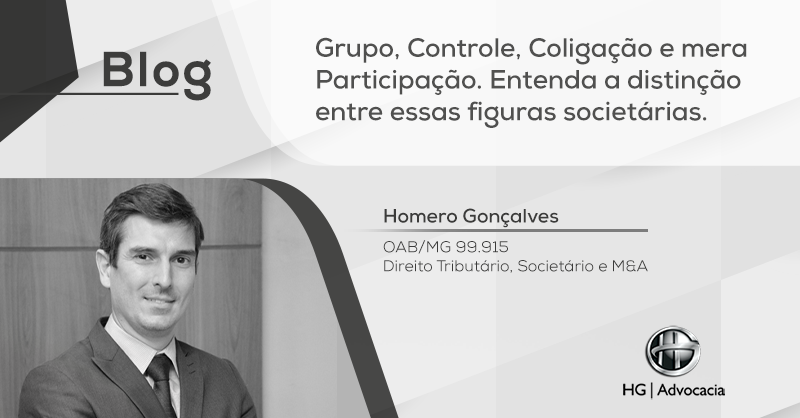 Blog

Grupo, Controle, Coligação e mera Participação. Entenda a distinção entre essas figuras societárias.

Homero Gonçalves

OAB/MG 99.915
Direito Tributário, Societário e M&A

HG | Advocacia